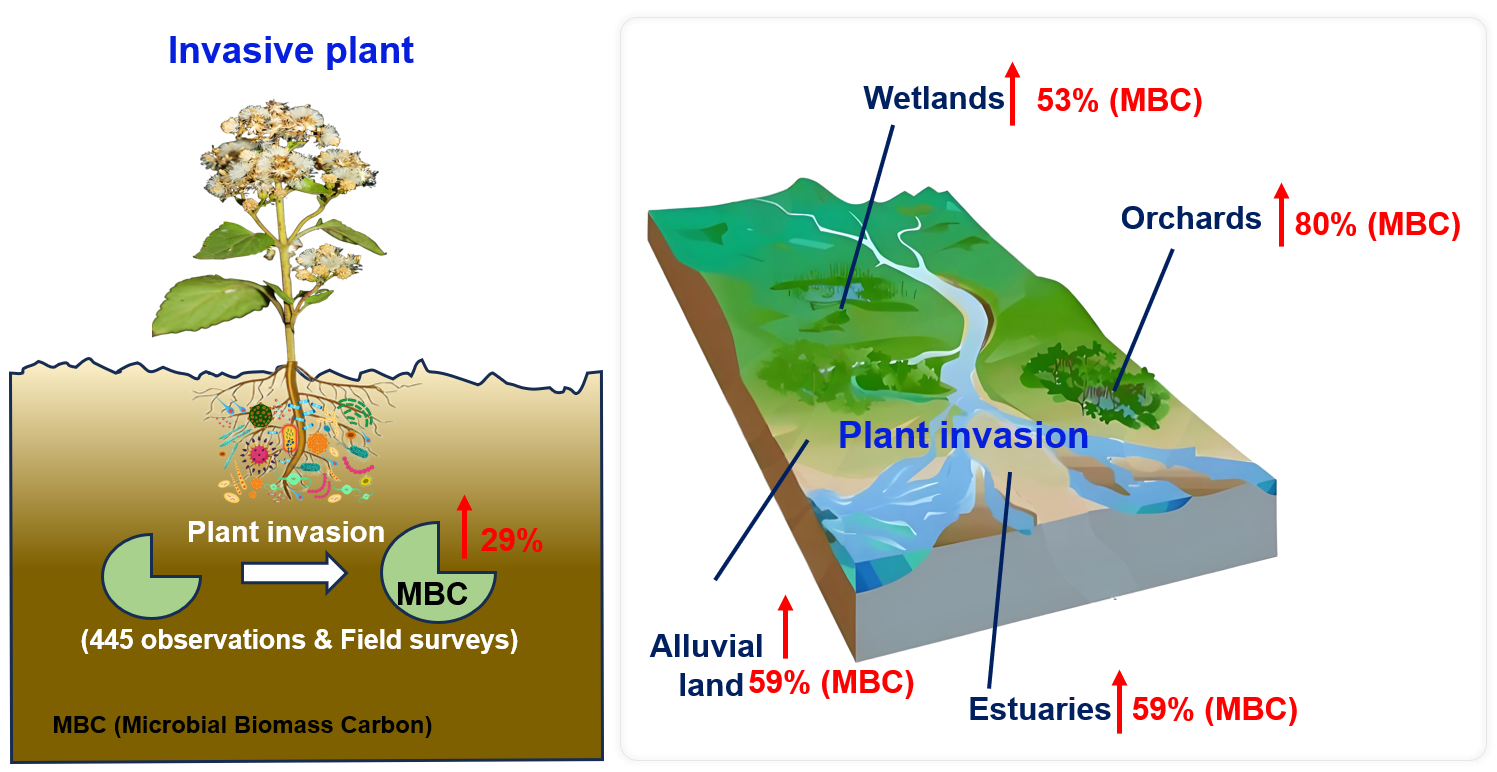 Invasive plant

Plant invasion

29%

MBC

(445 observations & Field surveys)

MBC (Microbial Biomass Carbon)

Wetlands 53% (MBC)

Orchards 80% (MBC)

Plant invasion

Alluvial land 59% (MBC)

Estuaries 59% (MBC)